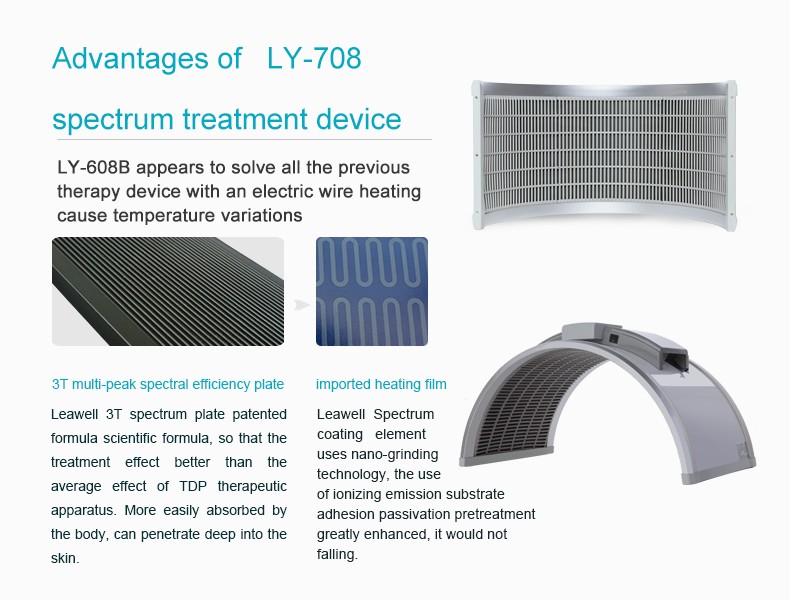 Advantages of LY-708

spectrum treatment device

LY-608B appears to solve all the previous therapy device with an electric wire heating cause temperature variations

3T multi-peak spectral efficiency plate

Leawell 3T spectrum plate patented formula scientific formula, so that the treatment effect better than the average effect of TDP therapeutic apparatus. More easily absorbed by the body, can penetrate deep into the skin.

imported heating film

Leawell Spectrum coating element uses nano-grinding technology, the use of ionizing emission substrate adhesion passivation pretreatment greatly enhanced, it would not falling.